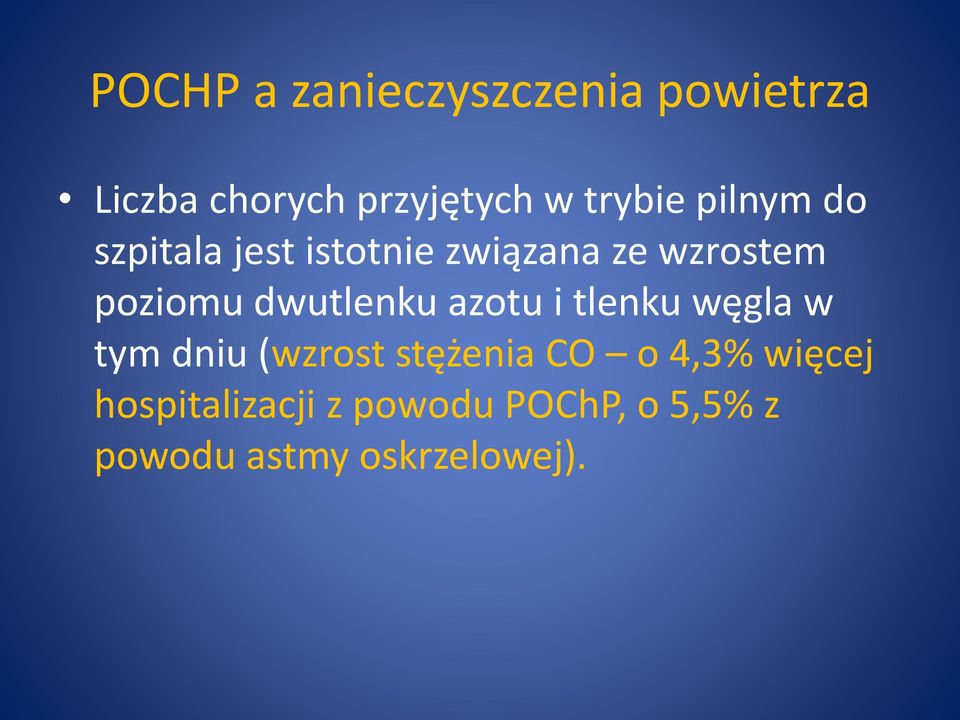 POCHP a zanieczyszczenia powietrza

• Liczba chorych przyjętych w trybie pilnym do szpitala jest istotnie związana ze wzrostem poziomu dwutlenku azotu i tlenku węgla w tym dniu (wzrost stężenia CO – o 4,3% więcej hospitalizacji z powodu POChP, o 5,5% z powodu astmy oskrzelowej).